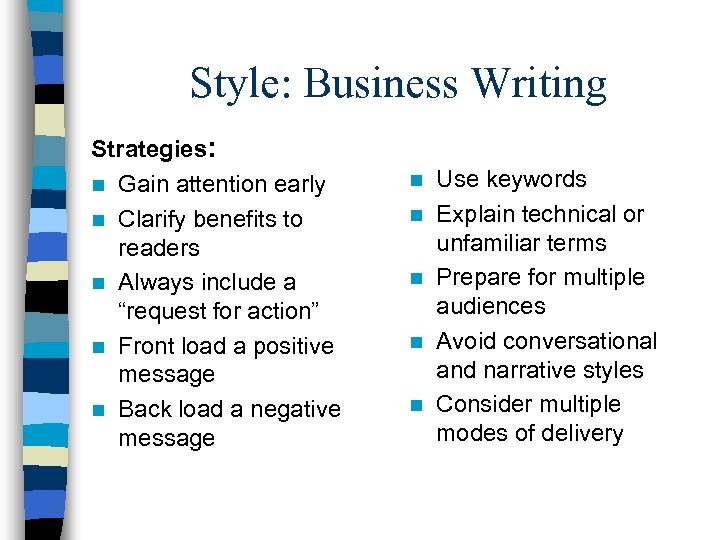 Style: Business Writing

Strategies:

- Gain attention early
- Clarify benefits to readers
- Always include a “request for action”
- Front load a positive message
- Back load a negative message

- Use keywords
- Explain technical or unfamiliar terms
- Prepare for multiple audiences
- Avoid conversational and narrative styles
- Consider multiple modes of delivery